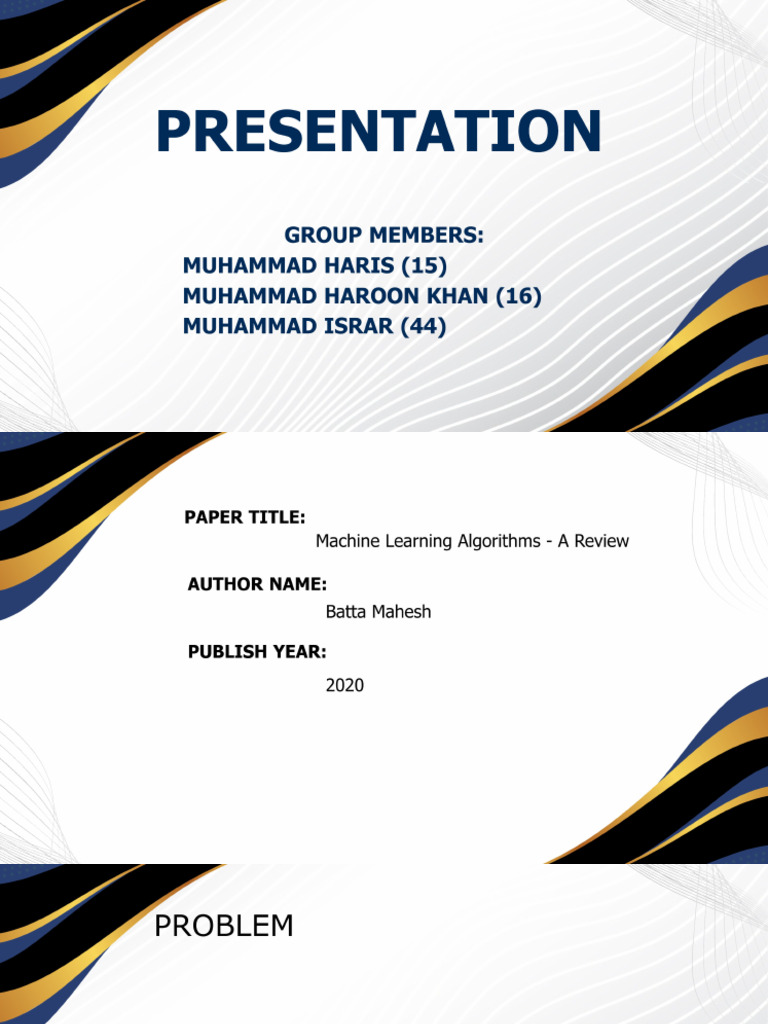 PRESENTATION

GROUP MEMBERS:
MUHAMMAD HARIS (15)
MUHAMMAD HAROON KHAN (16)
MUHAMMAD ISRAR (44)

PAPER TITLE:
Machine Learning Algorithms - A Review

AUTHOR NAME:
Batta Mahesh

PUBLISH YEAR:
2020

PROBLEM